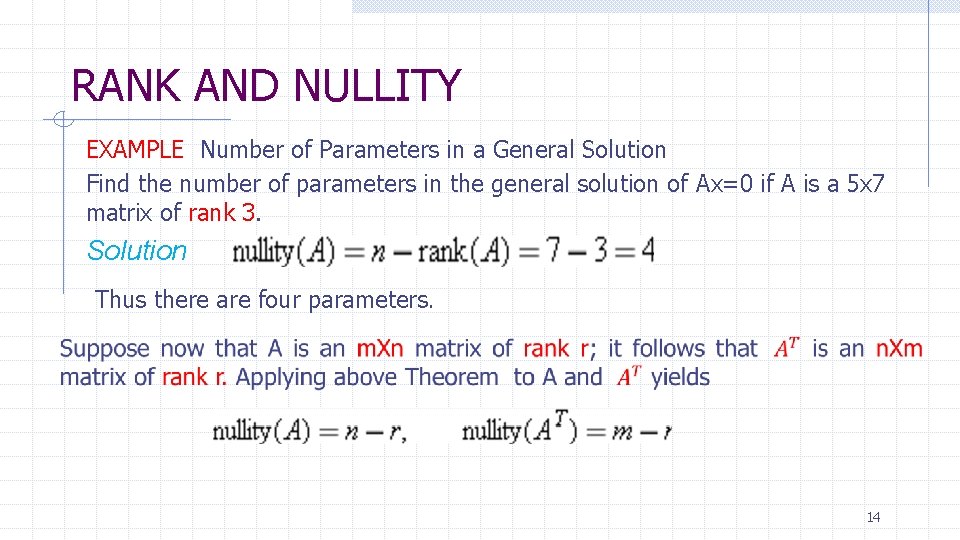 RANK AND NULLITY

EXAMPLE Number of Parameters in a General Solution
Find the number of parameters in the general solution of Ax=0 if A is a 5x7 matrix of rank 3.

Solution $\text{nullity}(A) = n - \text{rank}(A) = 7 - 3 = 4$

Thus there are four parameters.

Suppose now that A is an mXn matrix of rank r; it follows that $A^T$ is an nXm matrix of rank r. Applying above Theorem to A and $A^T$ yields

$\text{nullity}(A) = n - r, \quad \text{nullity}(A^T) = m - r$

14